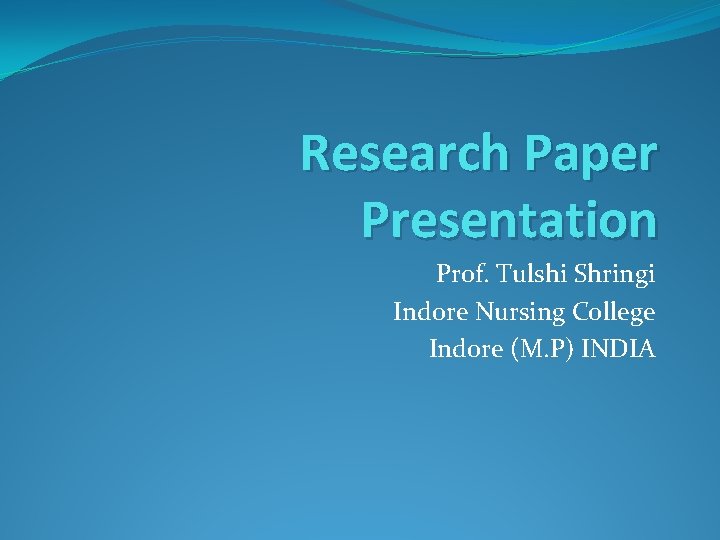 Research Paper Presentation

Prof. Tulshi Shringi
Indore Nursing College
Indore (M.P) INDIA